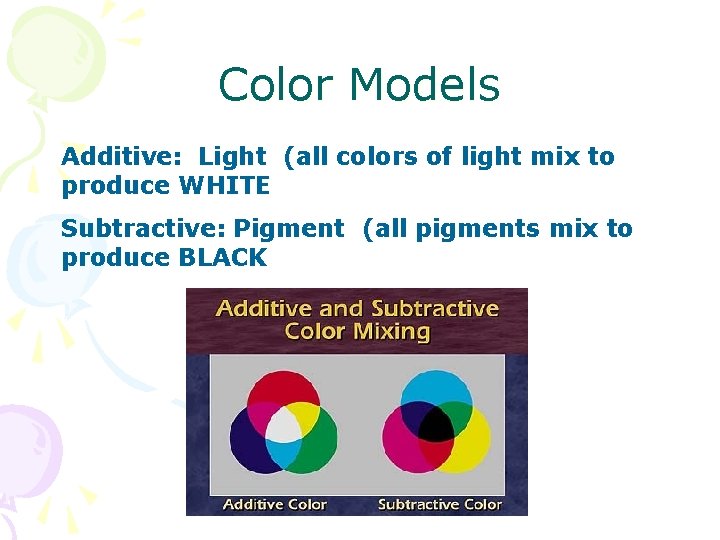 Color Models

Additive: Light (all colors of light mix to produce WHITE

Subtractive: Pigment (all pigments mix to produce BLACK

Additive and Subtractive Color Mixing

Additive Color

Subtractive Color